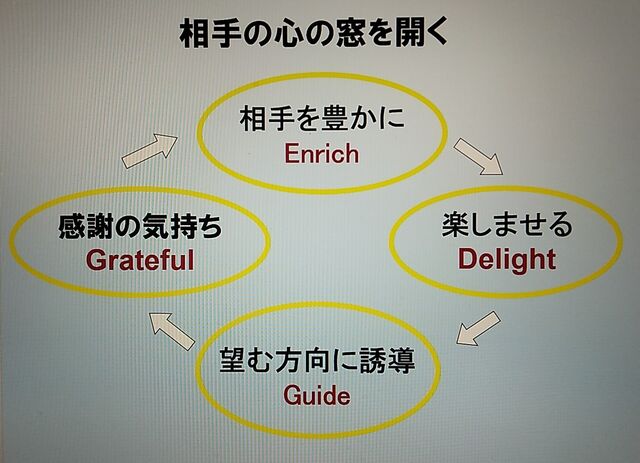 相手の心の窓を開く

相手を豊かに
Enrich

楽しませる
Delight

望む方向に誘導
Guide

感謝の気持ち
Grateful